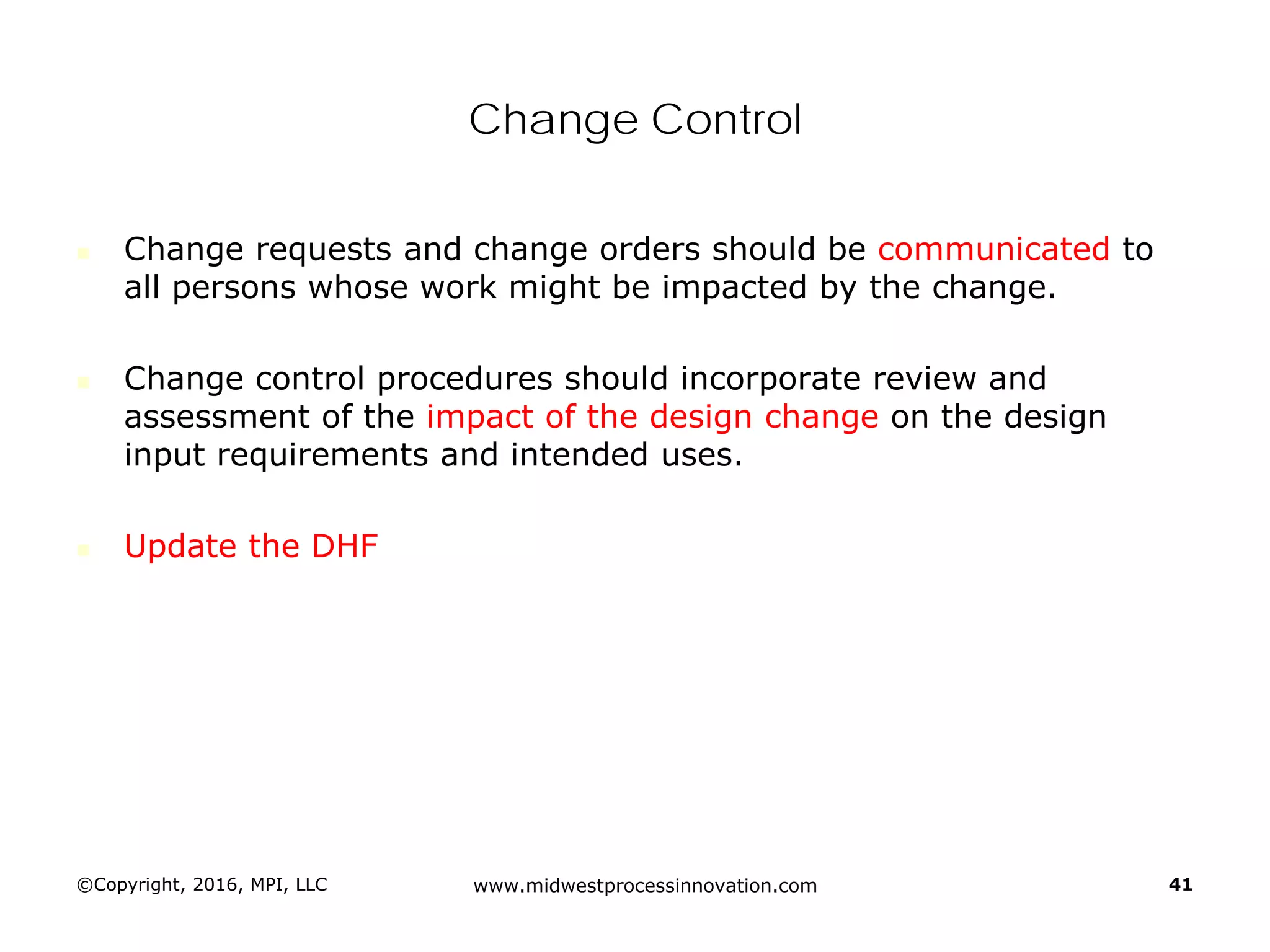 Change Control

Change requests and change orders should be communicated to all persons whose work might be impacted by the change.

Change control procedures should incorporate review and assessment of the impact of the design change on the design input requirements and intended uses.

Update the DHF

©Copyright, 2016, MPI, LLC www.midwestprocessinnovation.com 41